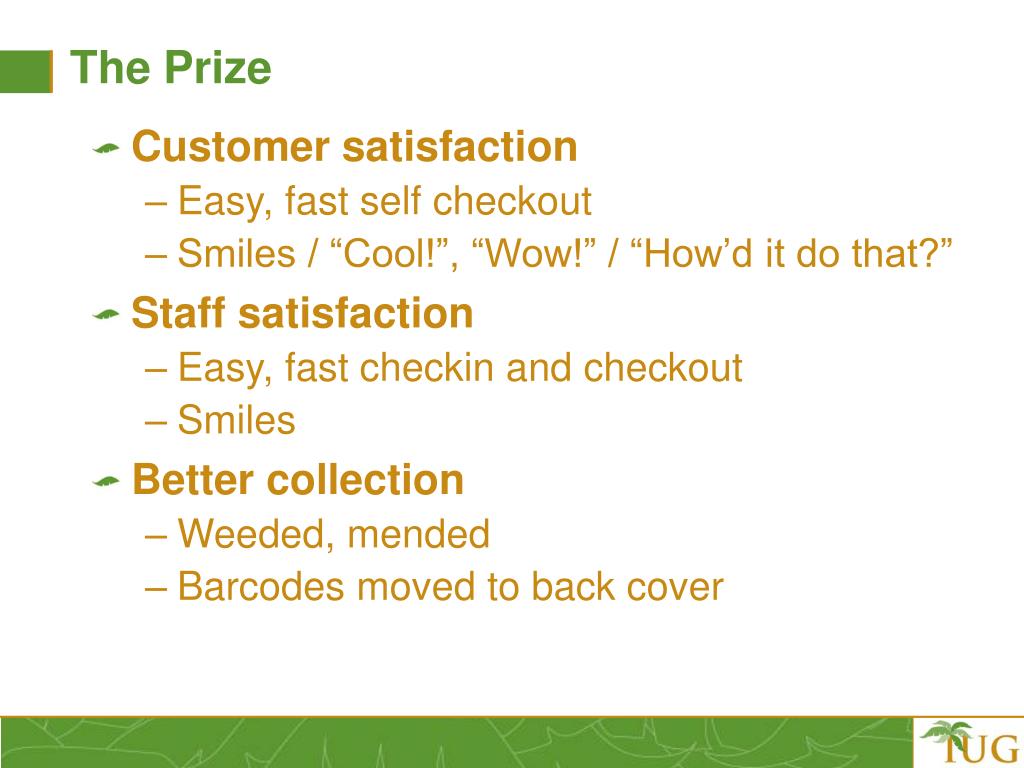 The Prize

Customer satisfaction
– Easy, fast self checkout
– Smiles / “Cool!”, “Wow!” / “How’d it do that?”

Staff satisfaction
– Easy, fast checkin and checkout
– Smiles

Better collection
– Weeded, mended
– Barcodes moved to back cover

IUG